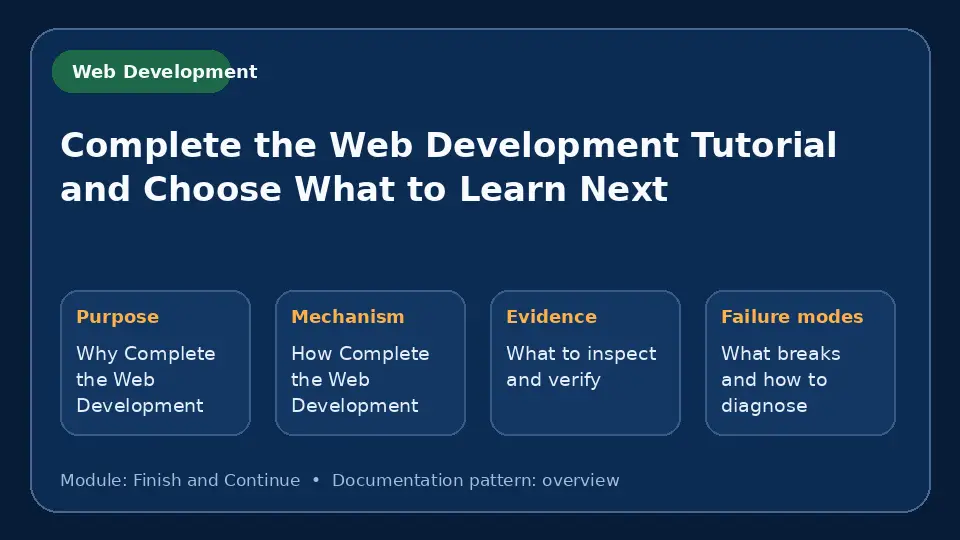 Web Development

Complete the Web Development Tutorial and Choose What to Learn Next

Purpose
Why Complete the Web Development

Mechanism
How Complete the Web Development

Evidence
What to inspect and verify

Failure modes
What breaks and how to diagnose

Module: Finish and Continue • Documentation pattern: overview